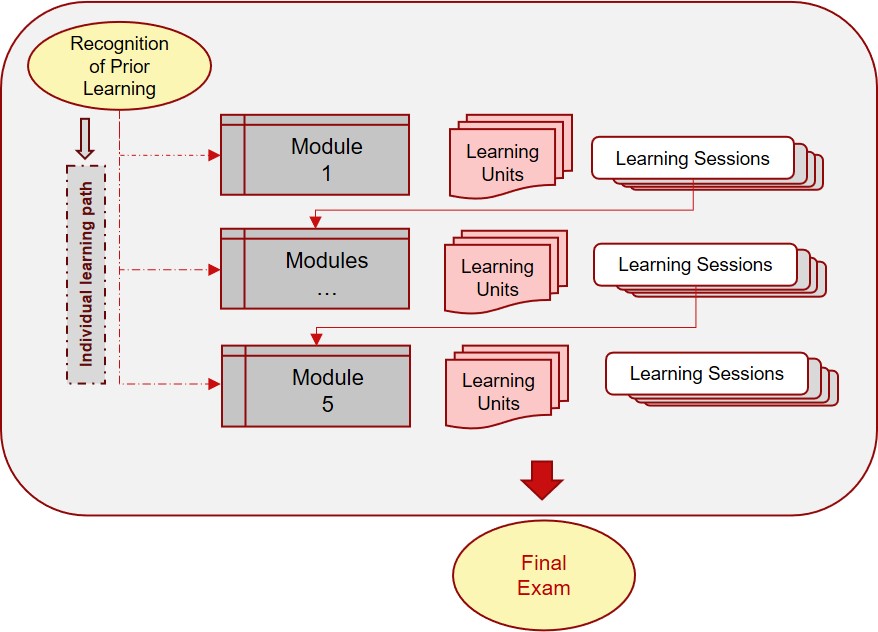 Recognition of Prior Learning

Individual learning path

Module 1

Learning Units

Learning Sessions

Modules …

Learning Units

Learning Sessions

Module 5

Learning Units

Learning Sessions

Final Exam